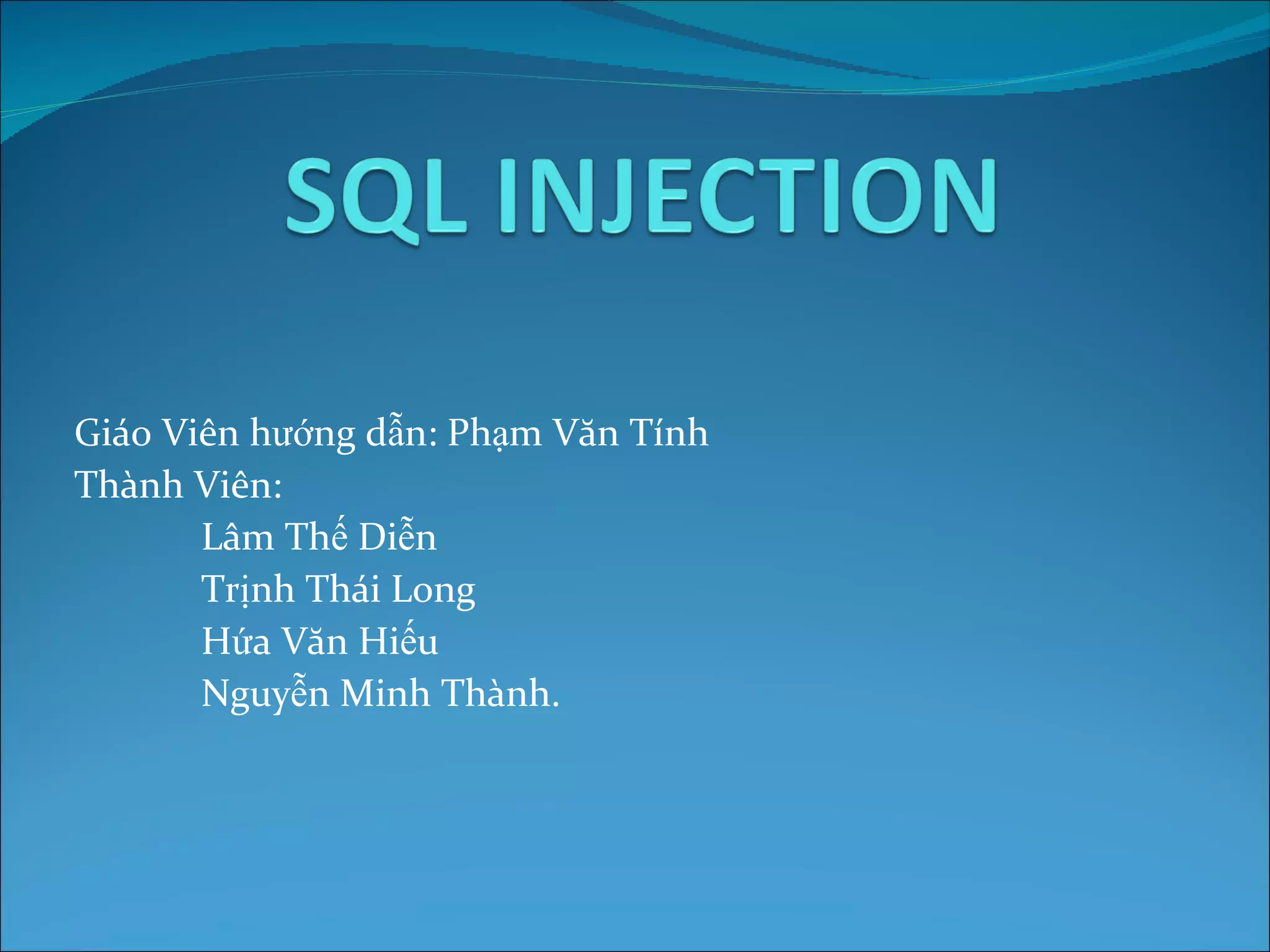 SQL INJECTION

Giáo Viên hướng dẫn: Phạm Văn Tính
Thành Viên:
Lâm Thế Diễn
Trịnh Thái Long
Hứa Văn Hiếu
Nguyễn Minh Thành.